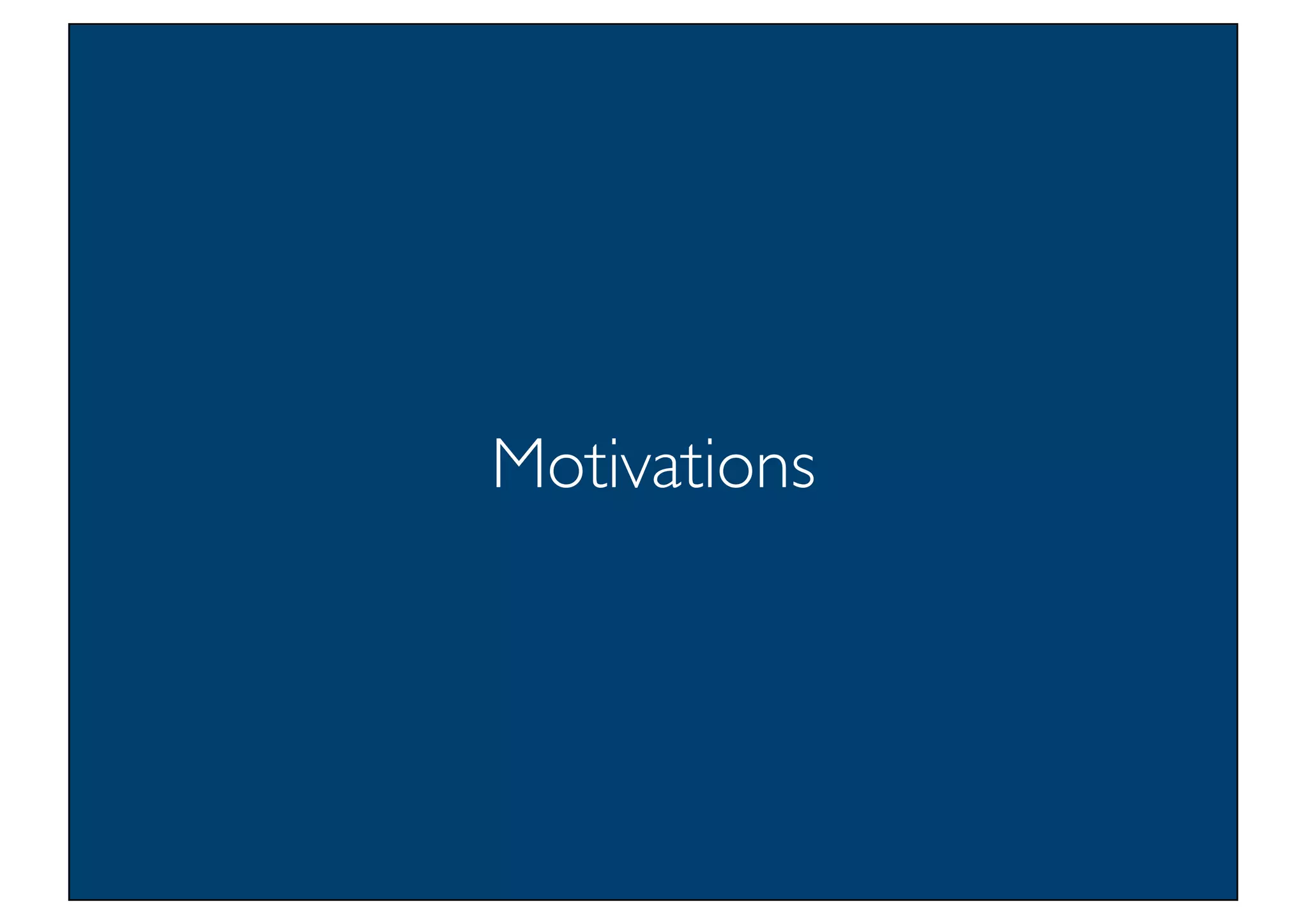 Motivations